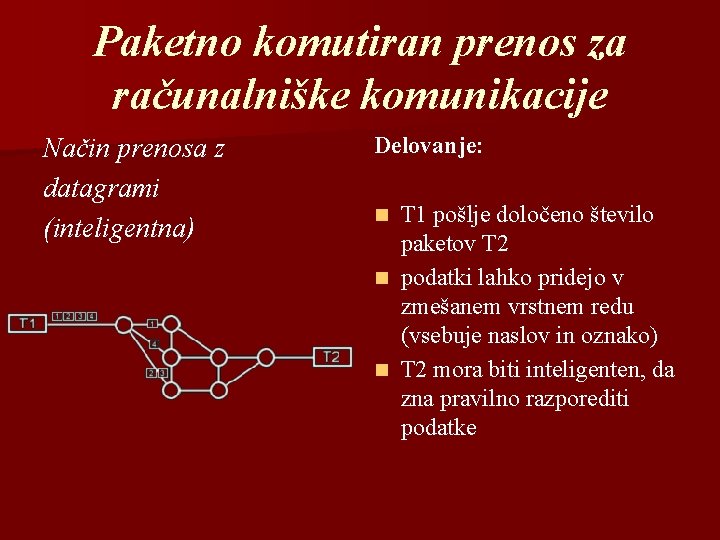 Paketno komutiran prenos za računalniške komunikacije

Način prenosa z datagrami (inteligentna)

T1 1 2 3 4

1

4

2 3

T2

Delovanje:

T1 pošlje določeno število paketov T2

podatki lahko pridejo v zmešanem vrstnem redu (vsebuje naslov in oznako)

T2 mora biti inteligenten, da zna pravilno razporediti podatke